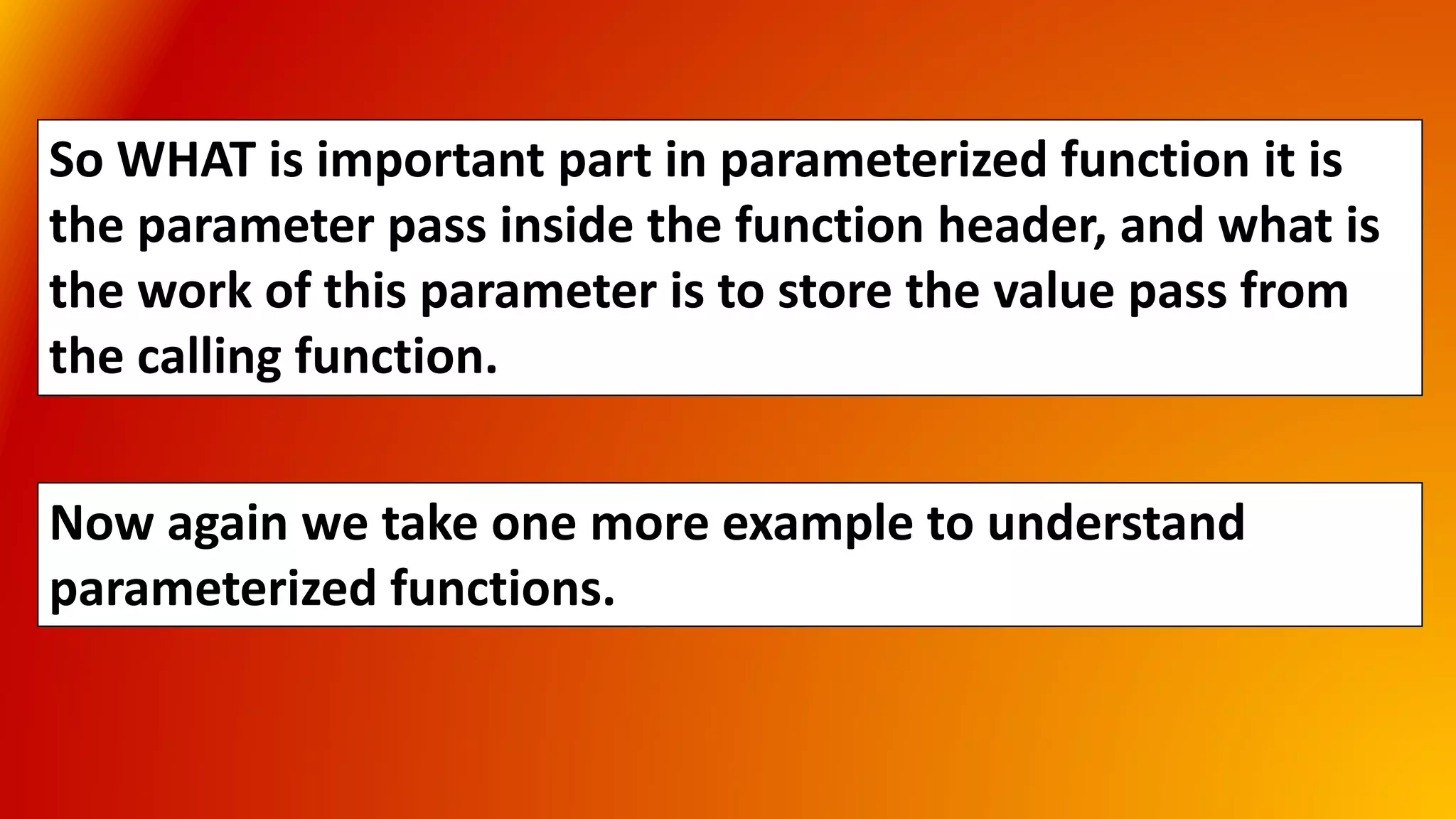 So WHAT is important part in parameterized function it is the parameter pass inside the function header, and what is the work of this parameter is to store the value pass from the calling function.

Now again we take one more example to understand parameterized functions.